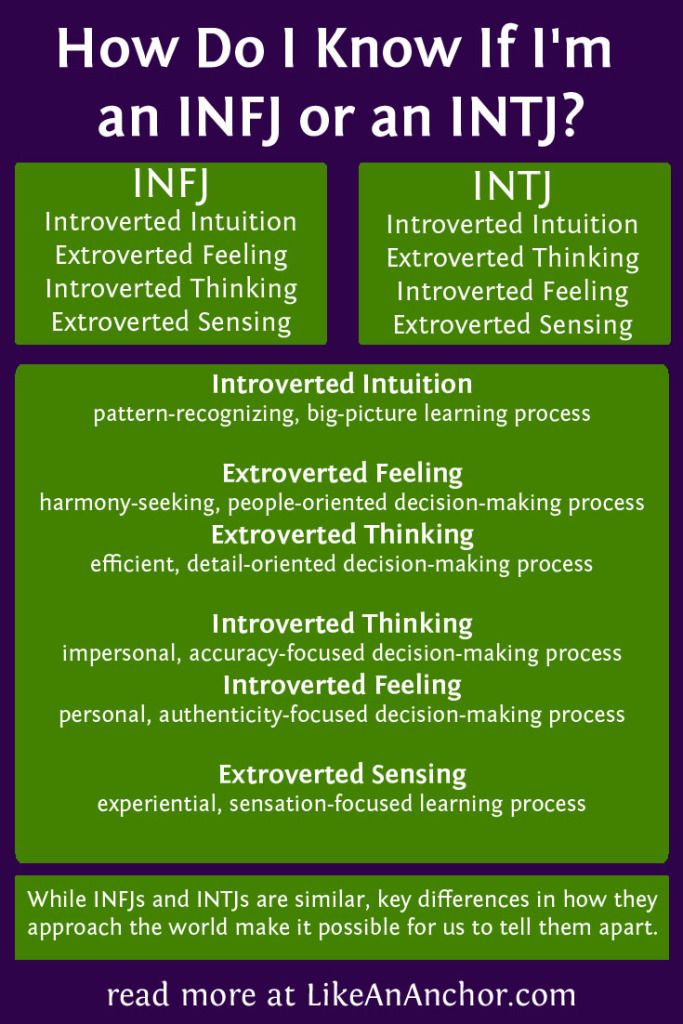 How Do I Know If I'm an INFJ or an INTJ?

INFJ
Introverted Intuition
Extroverted Feeling
Introverted Thinking
Extroverted Sensing

INTJ
Introverted Intuition
Extroverted Thinking
Introverted Feeling
Extroverted Sensing

Introverted Intuition
pattern-recognizing, big-picture learning process

Extroverted Feeling
harmony-seeking, people-oriented decision-making process
Extroverted Thinking
efficient, detail-oriented decision-making process

Introverted Thinking
impersonal, accuracy-focused decision-making process
Introverted Feeling
personal, authenticity-focused decision-making process

Extroverted Sensing
experiential, sensation-focused learning process

While INFJs and INTJs are similar, key differences in how they approach the world make it possible for us to tell them apart.

read more at LikeAnAnchor.com